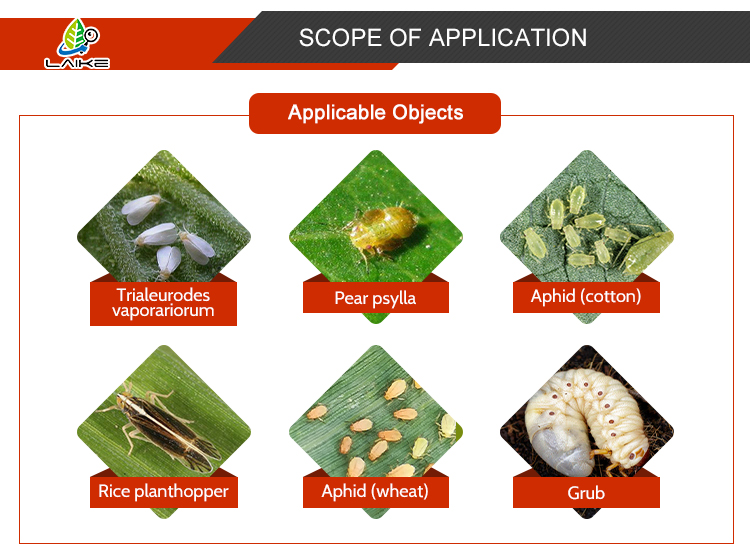 LAIKE

SCOPE OF APPLICATION

Applicable Objects

Trialeurodes vaporariorum

Pear psylla

Aphid (cotton)

Rice planthopper

Aphid (wheat)

Grub